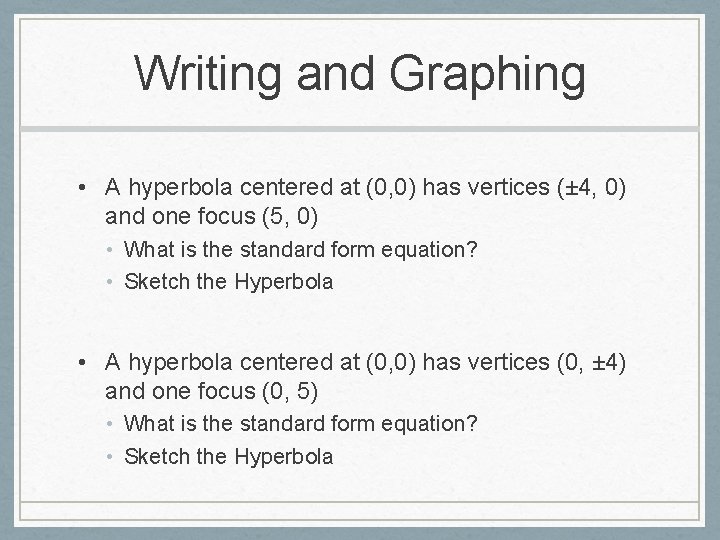 Writing and Graphing

• A hyperbola centered at (0,0) has vertices (±4, 0) and one focus (5, 0)
  • What is the standard form equation?
  • Sketch the Hyperbola

• A hyperbola centered at (0,0) has vertices (0, ±4) and one focus (0, 5)
  • What is the standard form equation?
  • Sketch the Hyperbola